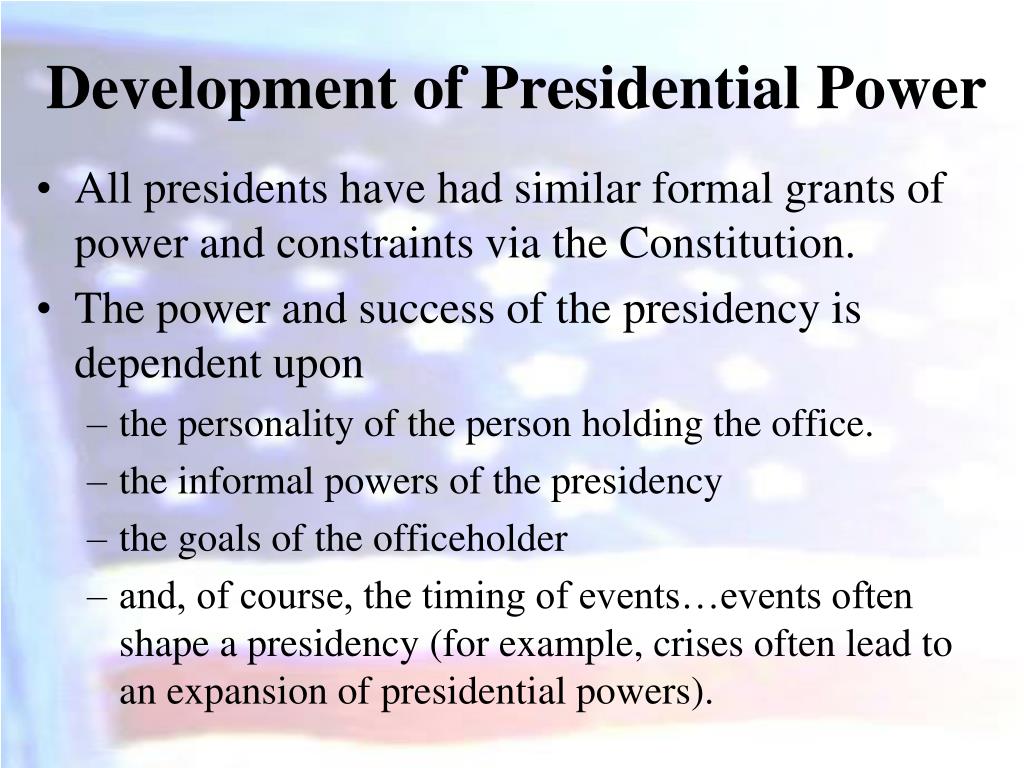 Development of Presidential Power

• All presidents have had similar formal grants of power and constraints via the Constitution.
• The power and success of the presidency is dependent upon
– the personality of the person holding the office.
– the informal powers of the presidency
– the goals of the officeholder
– and, of course, the timing of events…events often shape a presidency (for example, crises often lead to an expansion of presidential powers).